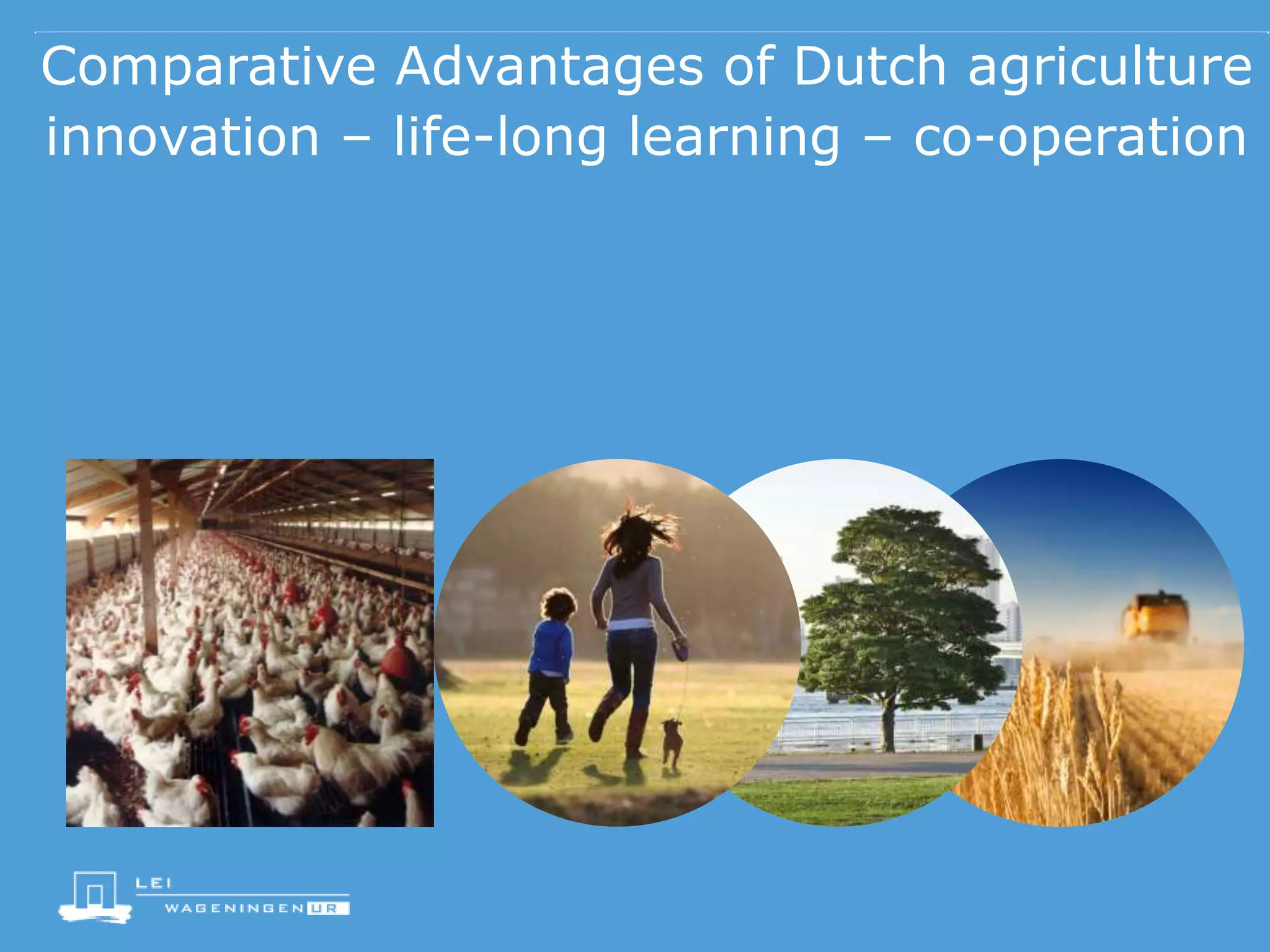 Comparative Advantages of Dutch agriculture
innovation – life-long learning – co-operation

LEI
WAGENINGEN UR